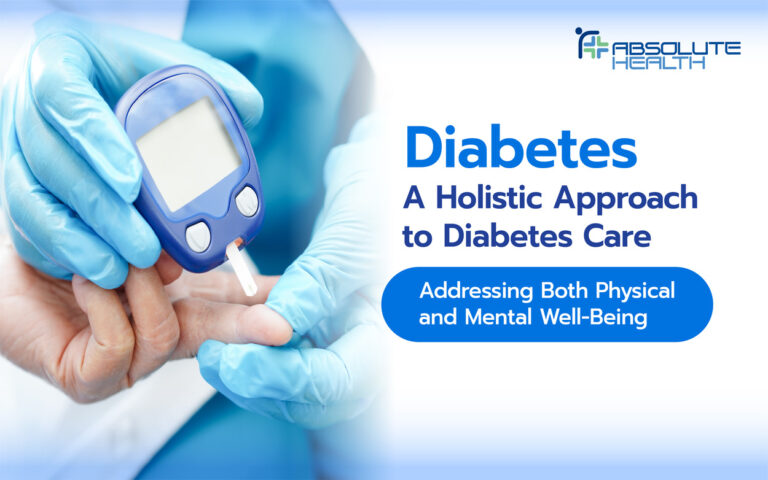 ABSOLUTE HEALTH

Diabetes
A Holistic Approach to Diabetes Care

Addressing Both Physical and Mental Well-Being